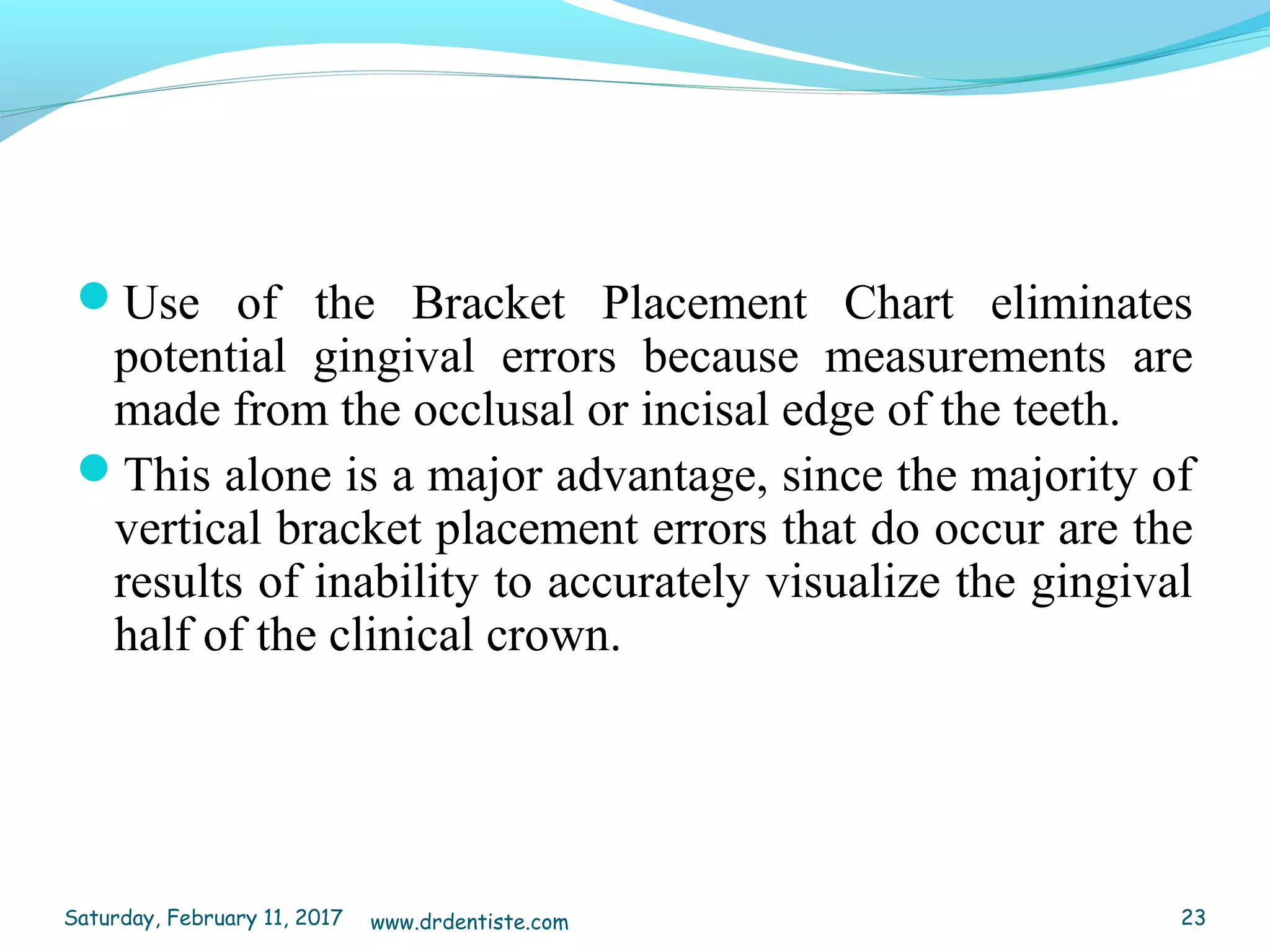 Use of the Bracket Placement Chart eliminates potential gingival errors because measurements are made from the occlusal or incisal edge of the teeth.

This alone is a major advantage, since the majority of vertical bracket placement errors that do occur are the results of inability to accurately visualize the gingival half of the clinical crown.

Saturday, February 11, 2017 www.drdentiste.com 23